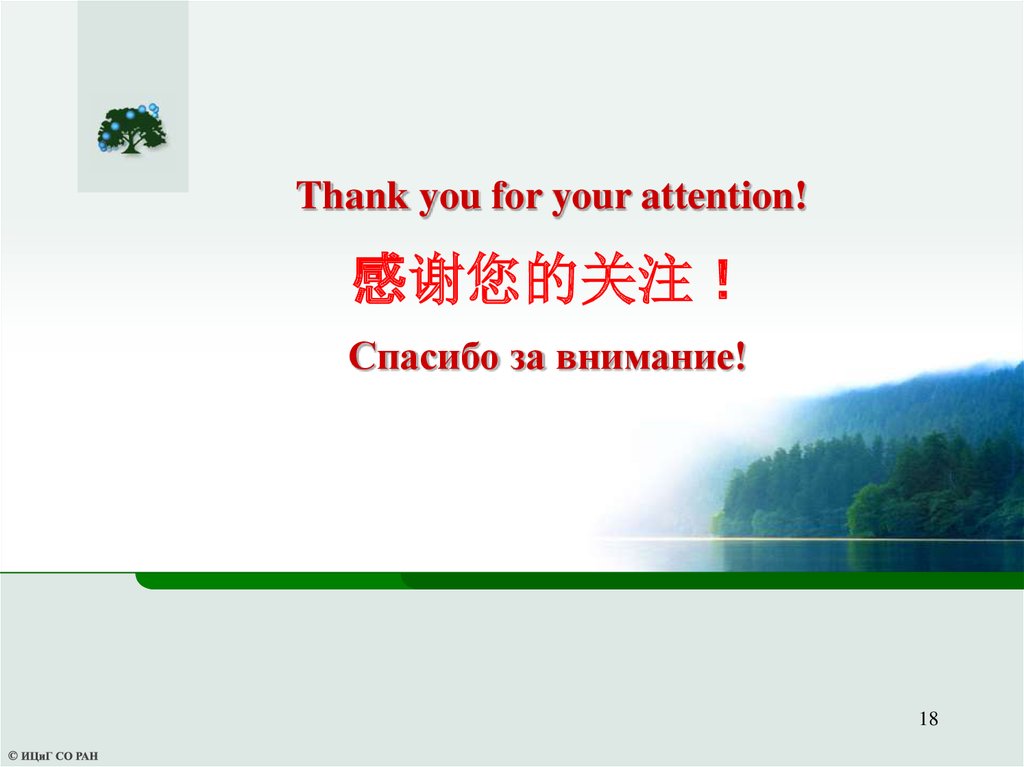 Thank you for your attention!

感谢您的关注！

Спасибо за внимание!

18

© ИЦиГ СО РАН